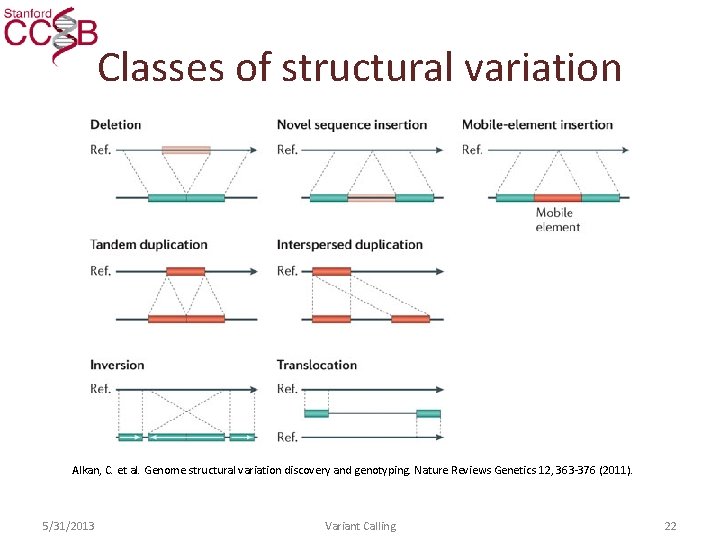 Stanford CCSB

Classes of structural variation

Deletion
Ref.

Novel sequence insertion
Ref.

Mobile-element insertion
Ref.
Mobile element

Tandem duplication
Ref.

Interspersed duplication
Ref.

Inversion
Ref.

Translocation
Ref.
Ref.

Alkan, C. et al. Genome structural variation discovery and genotyping. Nature Reviews Genetics 12, 363-376 (2011).

5/31/2013
Variant Calling
22